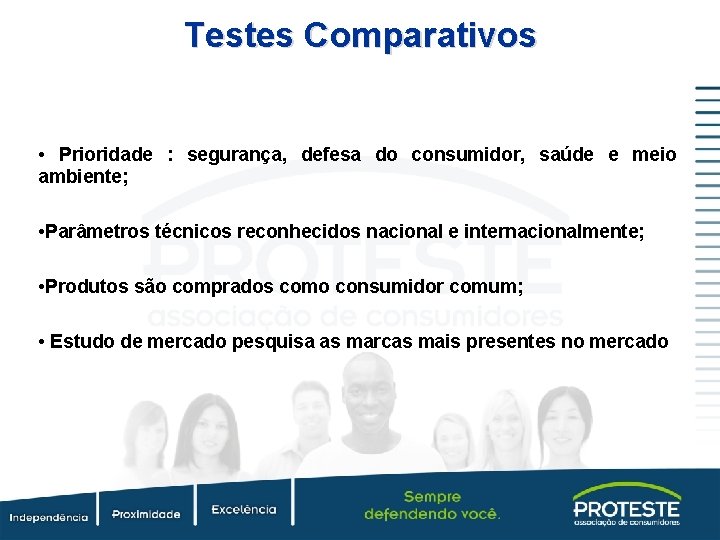 Testes Comparativos

• Prioridade : segurança, defesa do consumidor, saúde e meio ambiente;

•Parâmetros técnicos reconhecidos nacional e internacionalmente;

•Produtos são comprados como consumidor comum;

• Estudo de mercado pesquisa as marcas mais presentes no mercado

PROTESTE
associação de consumidores

Independência Proximidade Excelência

Sempre
defendendo você.

PROTESTE
associação de consumidores